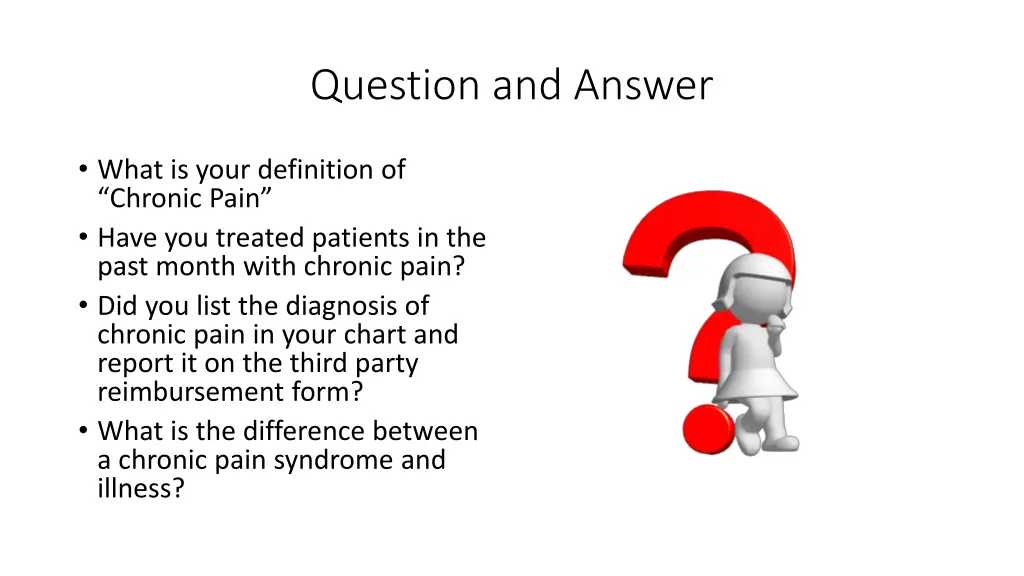 Question and Answer

• What is your definition of “Chronic Pain”
• Have you treated patients in the past month with chronic pain?
• Did you list the diagnosis of chronic pain in your chart and report it on the third party reimbursement form?
• What is the difference between a chronic pain syndrome and illness?